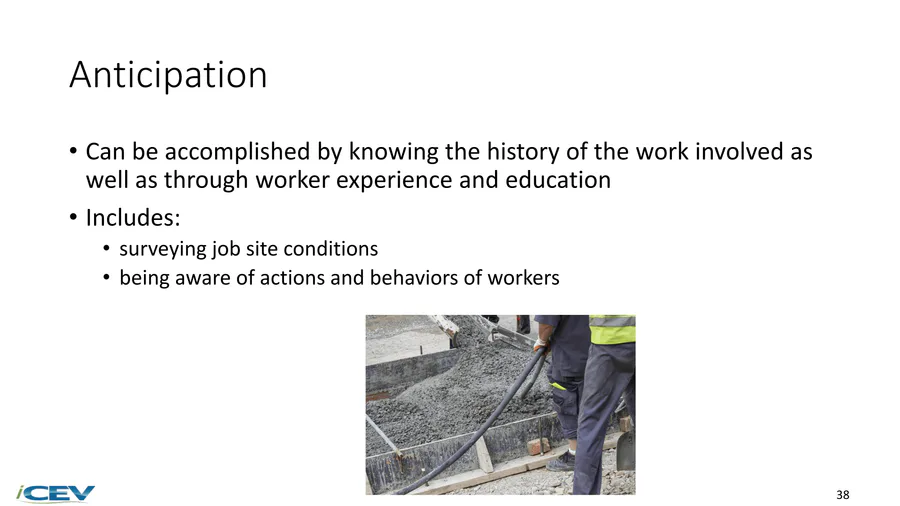 Anticipation

• Can be accomplished by knowing the history of the work involved as well as through worker experience and education
• Includes:
  • surveying job site conditions
  • being aware of actions and behaviors of workers

iCEV

38